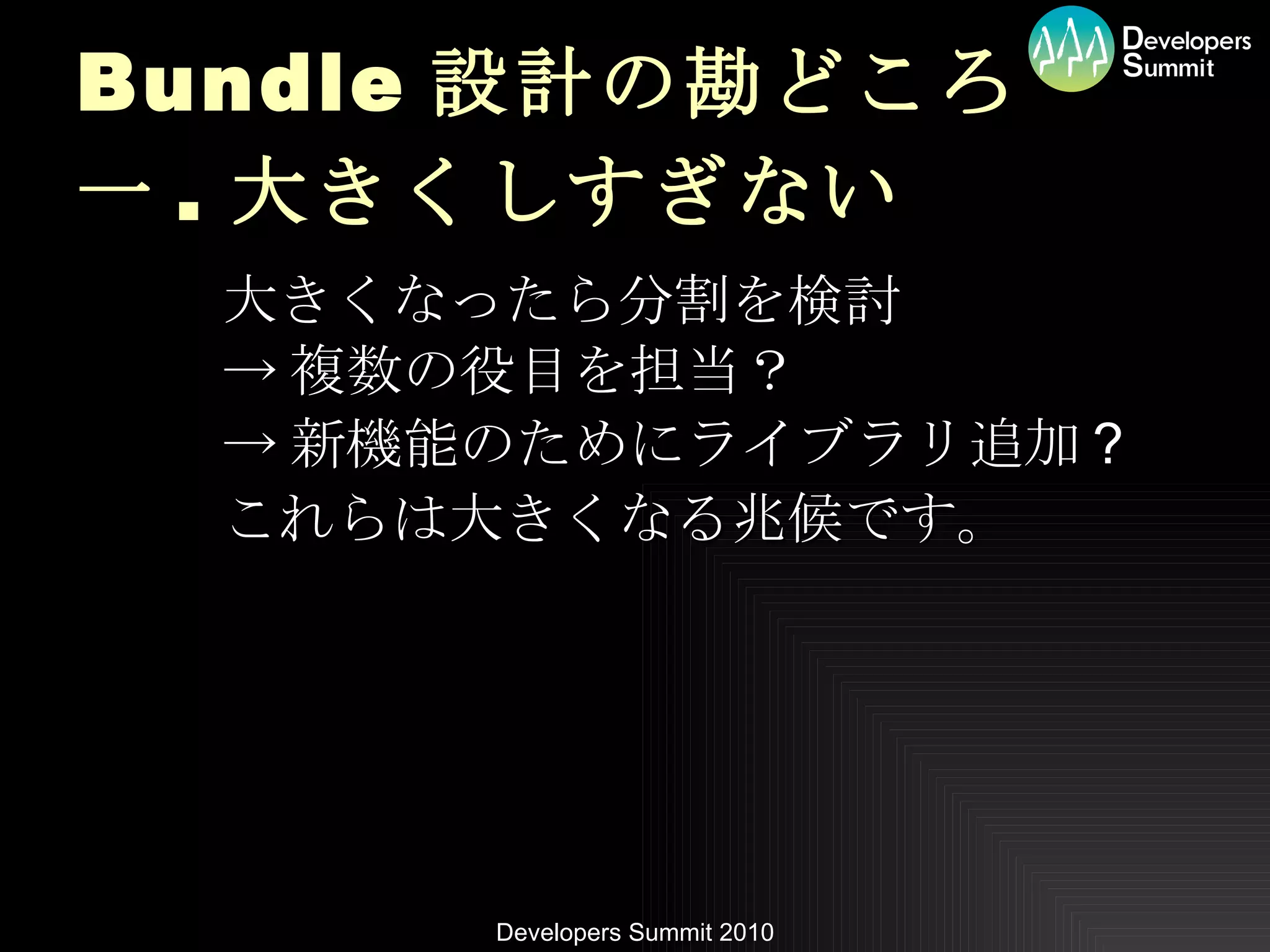 Bundle 設計の勘どころ
一. 大きくしすぎない

Developers Summit

大きくなったら分割を検討
→ 複数の役目を担当？
→ 新機能のためにライブラリ追加？
これらは大きくなる兆候です。

Developers Summit 2010